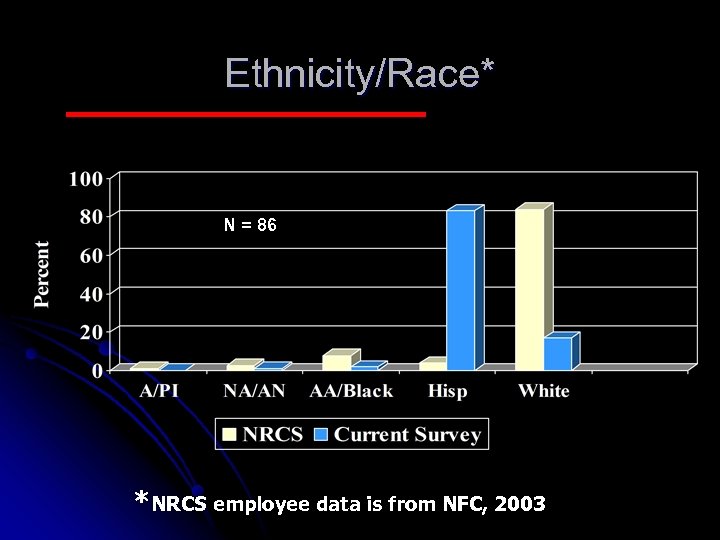 Ethnicity/Race*

100
80
60
40
20
0
Percent

N = 86

A/PI
NA/AN
AA/Black
Hisp
White

NRCS
Current Survey

*NRCS employee data is from NFC, 2003